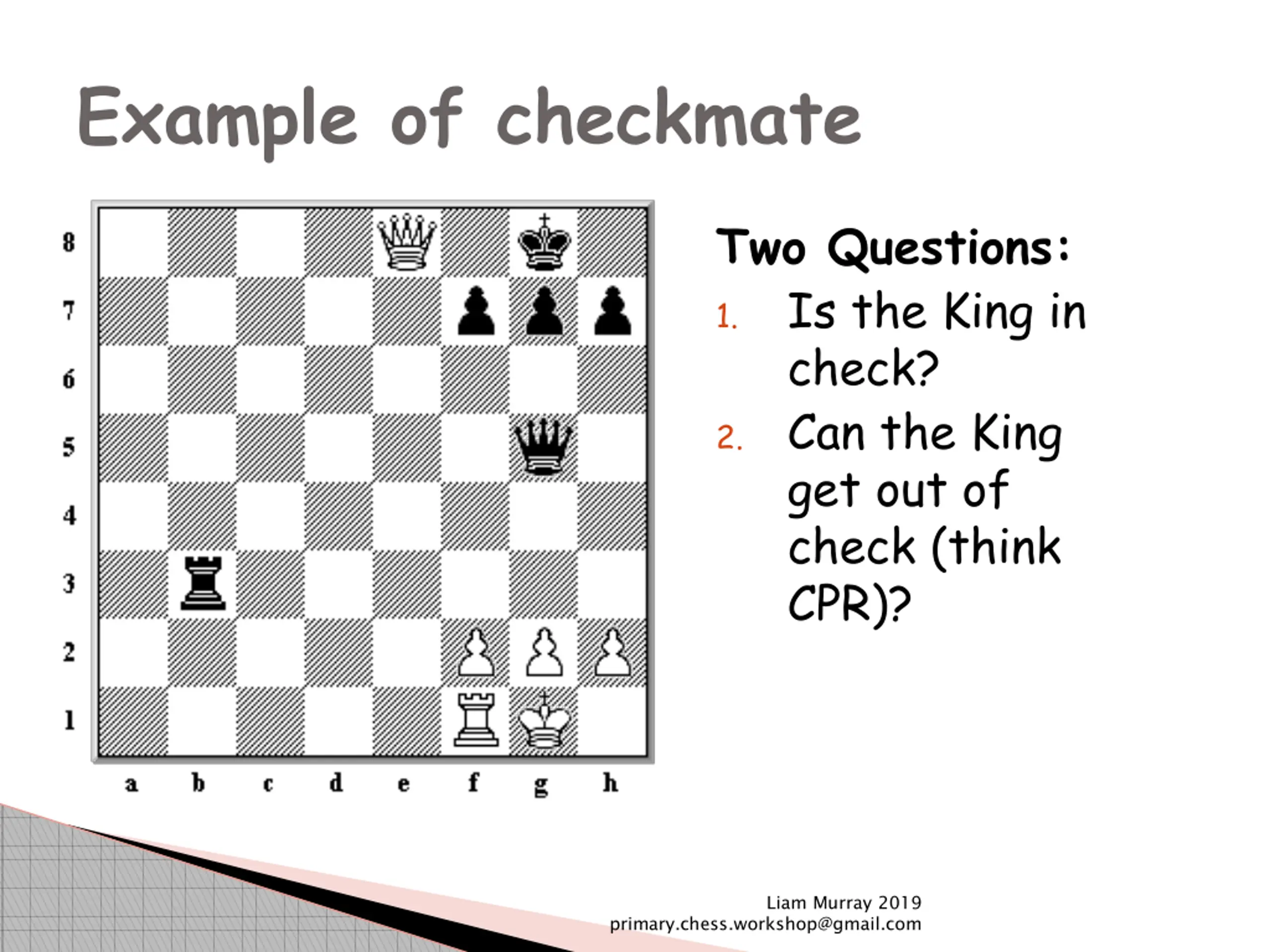 Example of checkmate

8
7
6
5
4
3
2
1
a b c d e f g h

Two Questions:

1. Is the King in check?

2. Can the King get out of check (think CPR)?

Liam Murray 2019
primary.chess.workshop@gmail.com